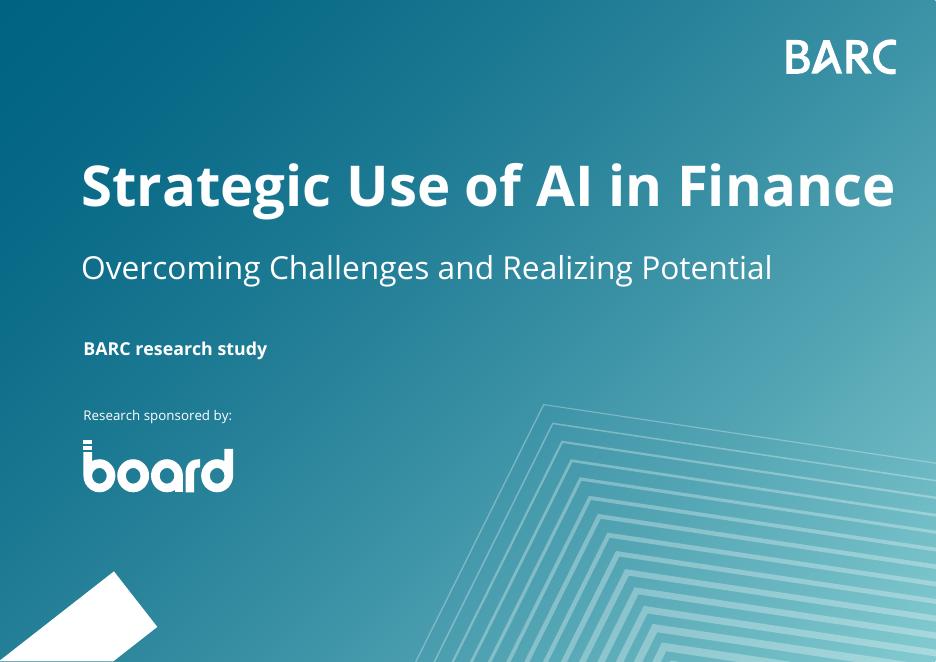 BARC

Strategic Use of AI in Finance

Overcoming Challenges and Realizing Potential

BARC research study

Research sponsored by:

board